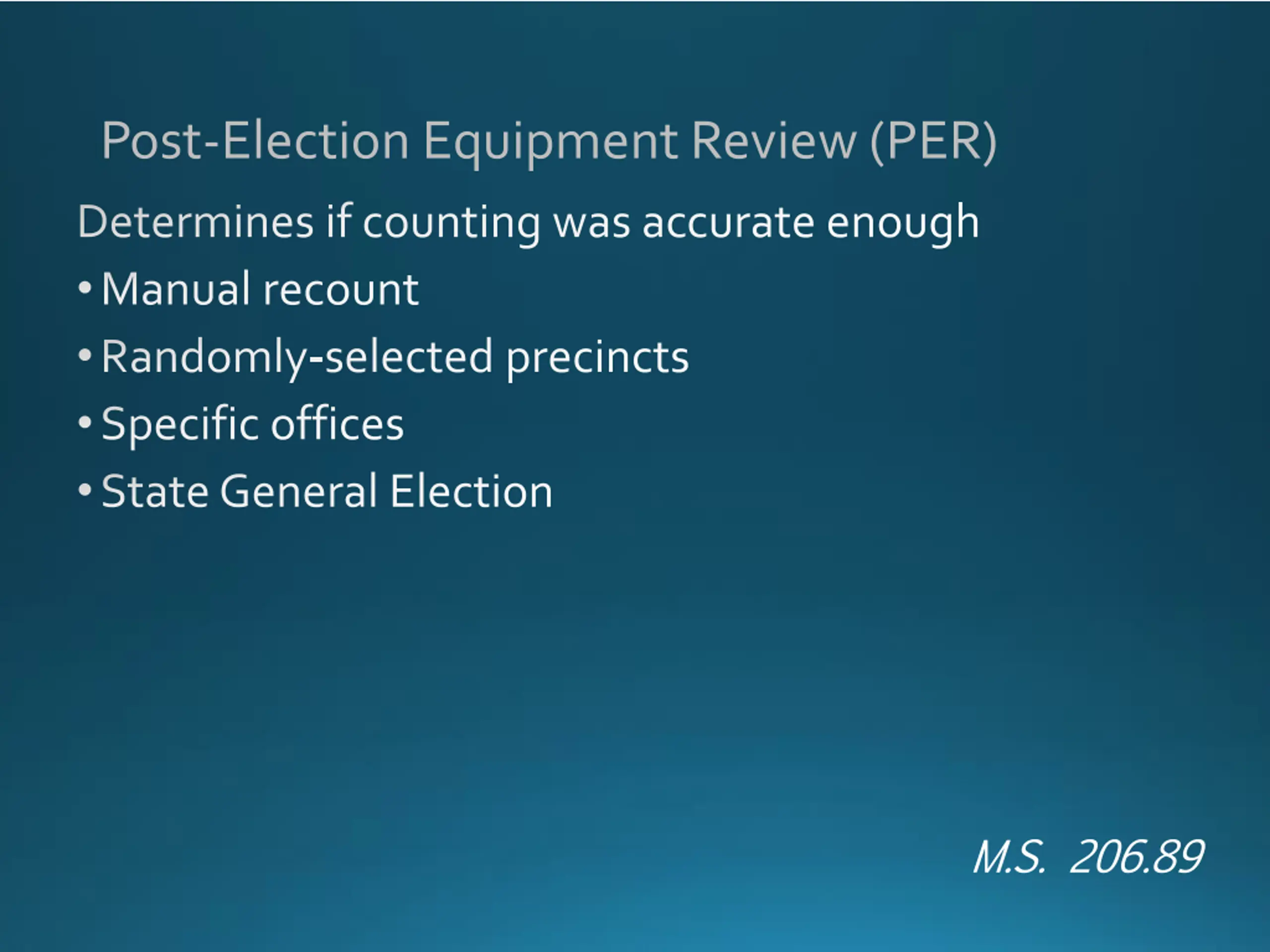 Post-Election Equipment Review (PER)

Determines if counting was accurate enough

• Manual recount
• Randomly-selected precincts
• Specific offices
• State General Election

M.S. 206.89